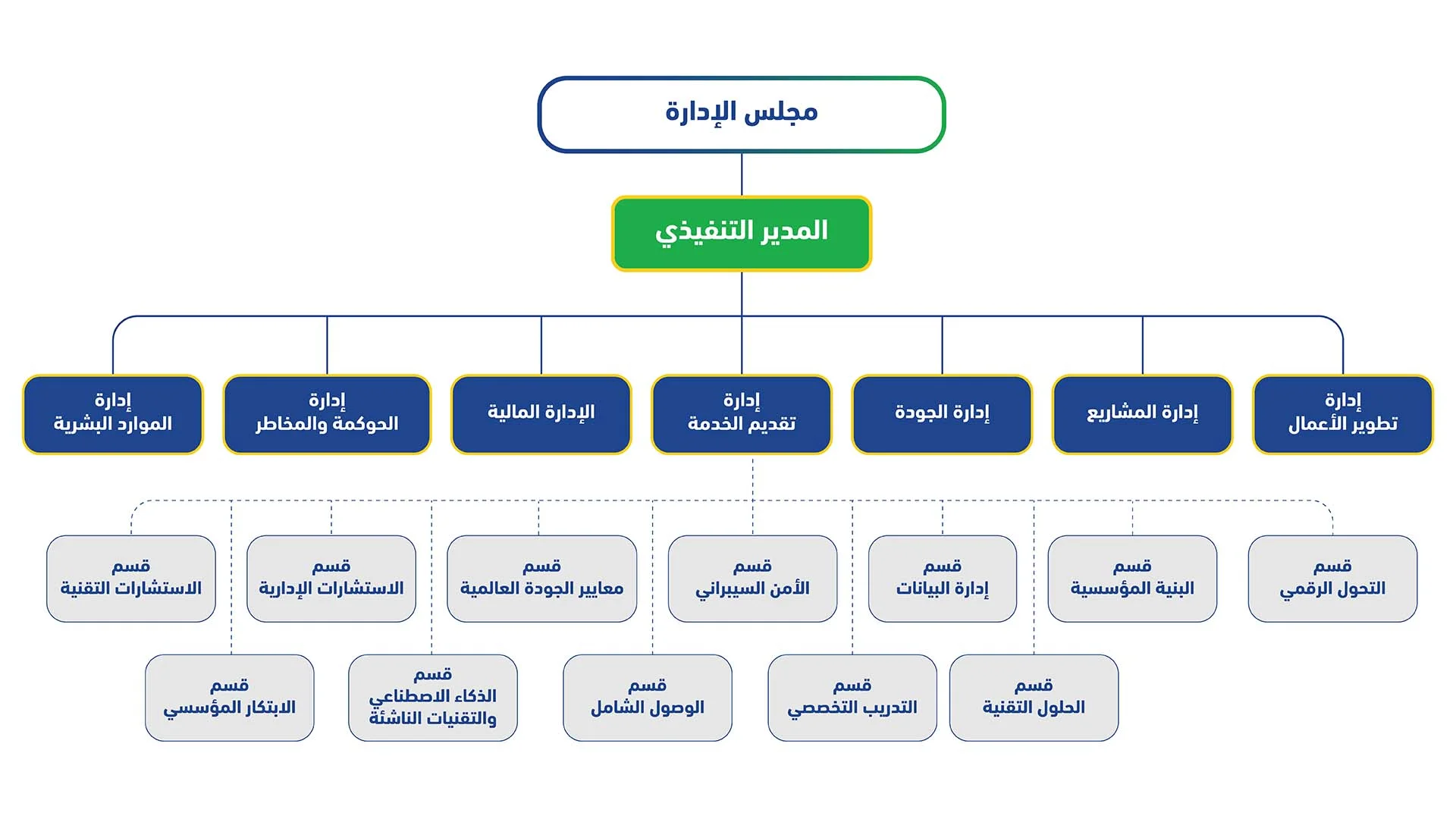 مجلس الإدارة

المدير التنفيذي

إدارة تطوير الأعمال

إدارة المشاريع

إدارة الجودة

إدارة تقديم الخدمة

الإدارة المالية

إدارة الحوكمة والمخاطر

إدارة الموارد البشرية

قسم التحول الرقمي

قسم البنية المؤسسية

قسم إدارة البيانات

قسم الأمن السيبراني

قسم معايير الجودة العالمية

قسم الاستشارات الإدارية

قسم الاستشارات التقنية

قسم الحلول التقنية

قسم التدريب التخصصي

قسم الوصول الشامل

قسم الذكاء الاصطناعي والتقنيات الناشئة

قسم الابتكار المؤسسي